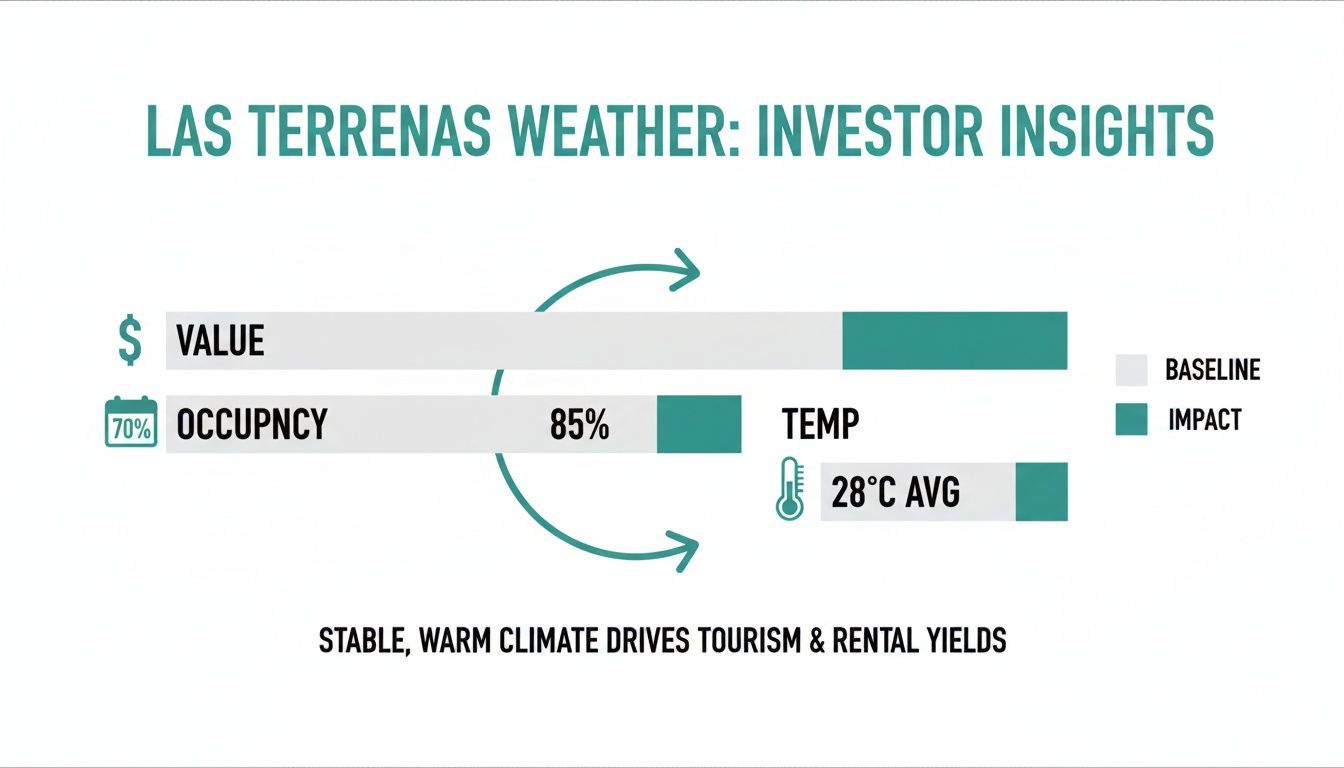 LAS TERRENAS WEATHER: INVESTOR INSIGHTS

$ VALUE

70% OCCUPNCY 85%

TEMP

28°C AVG

BASELINE

IMPACT

STABLE, WARM CLIMATE DRIVES TOURISM & RENTAL YIELDS